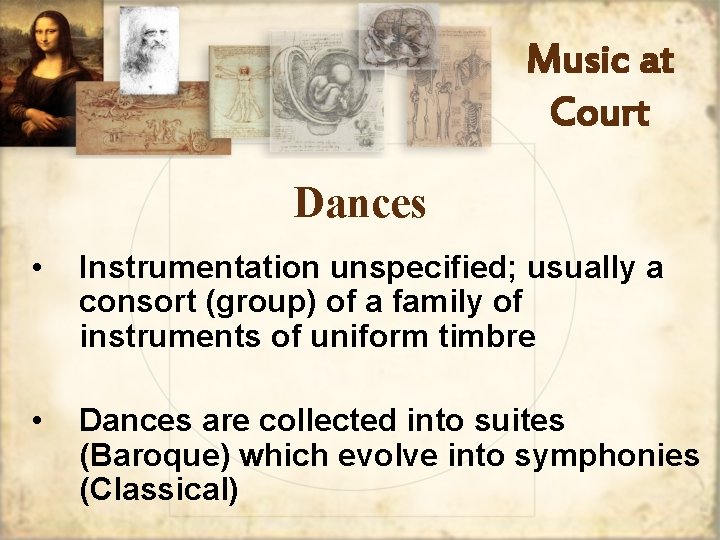 Music at Court

Dances

• Instrumentation unspecified; usually a consort (group) of a family of instruments of uniform timbre

• Dances are collected into suites (Baroque) which evolve into symphonies (Classical)